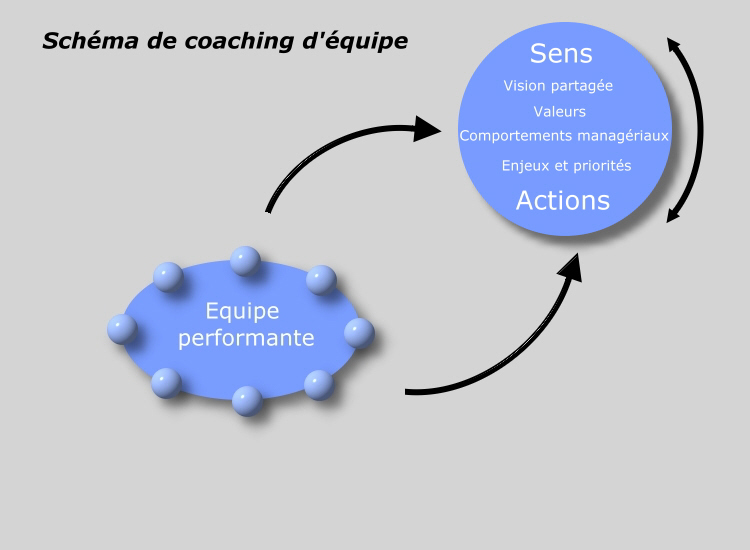 Schéma de coaching d'équipe

Sens
Vision partagée
Valeurs
Comportements managériaux
Enjeux et priorités
Actions

Equipe performante